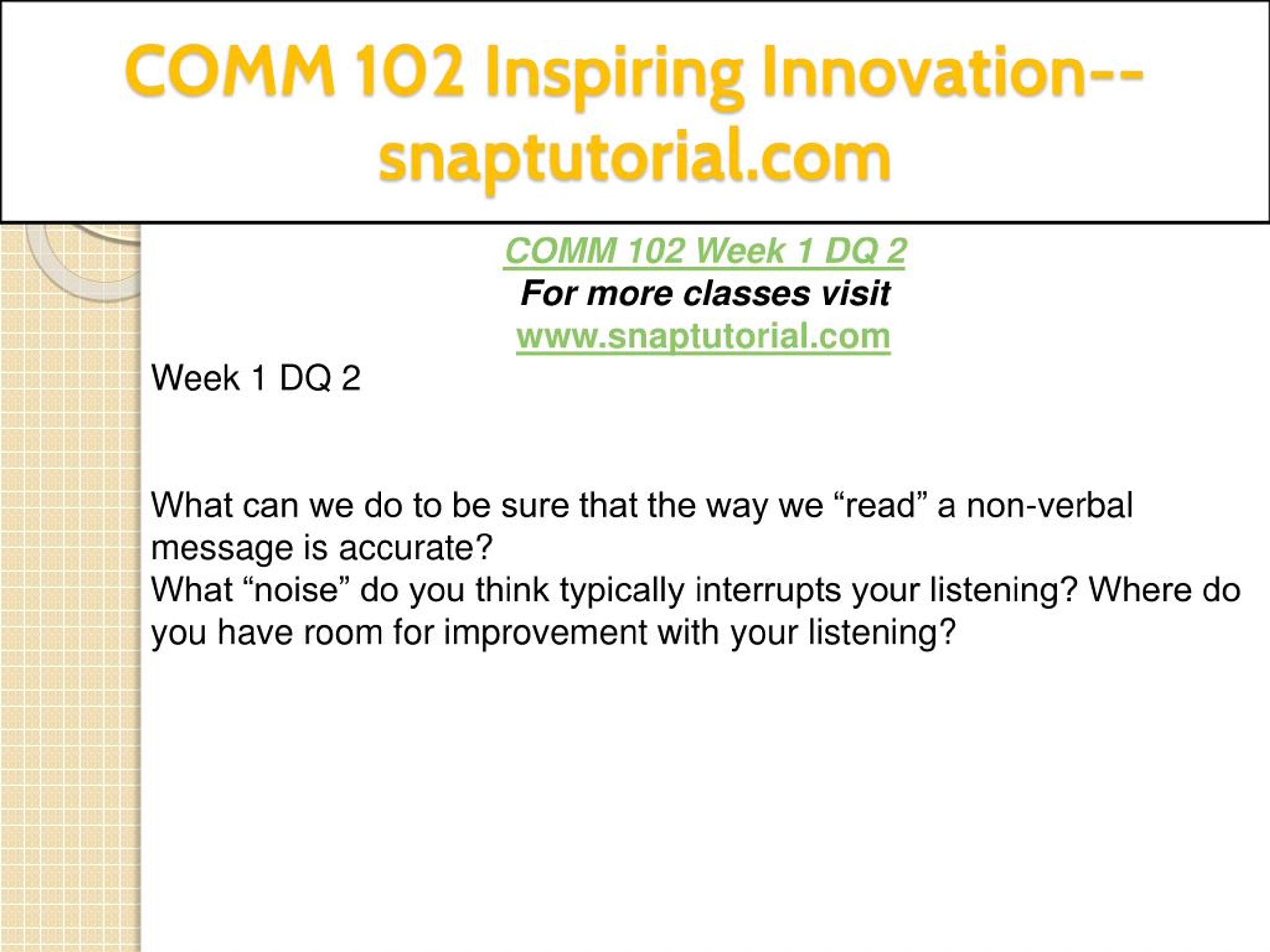 COMM 102 Inspiring Innovation--snaptutorial.com

COMM 102 Week 1 DQ 2
For more classes visit
www.snaptutorial.com

Week 1 DQ 2

What can we do to be sure that the way we “read” a non-verbal message is accurate?
What “noise” do you think typically interrupts your listening? Where do you have room for improvement with your listening?